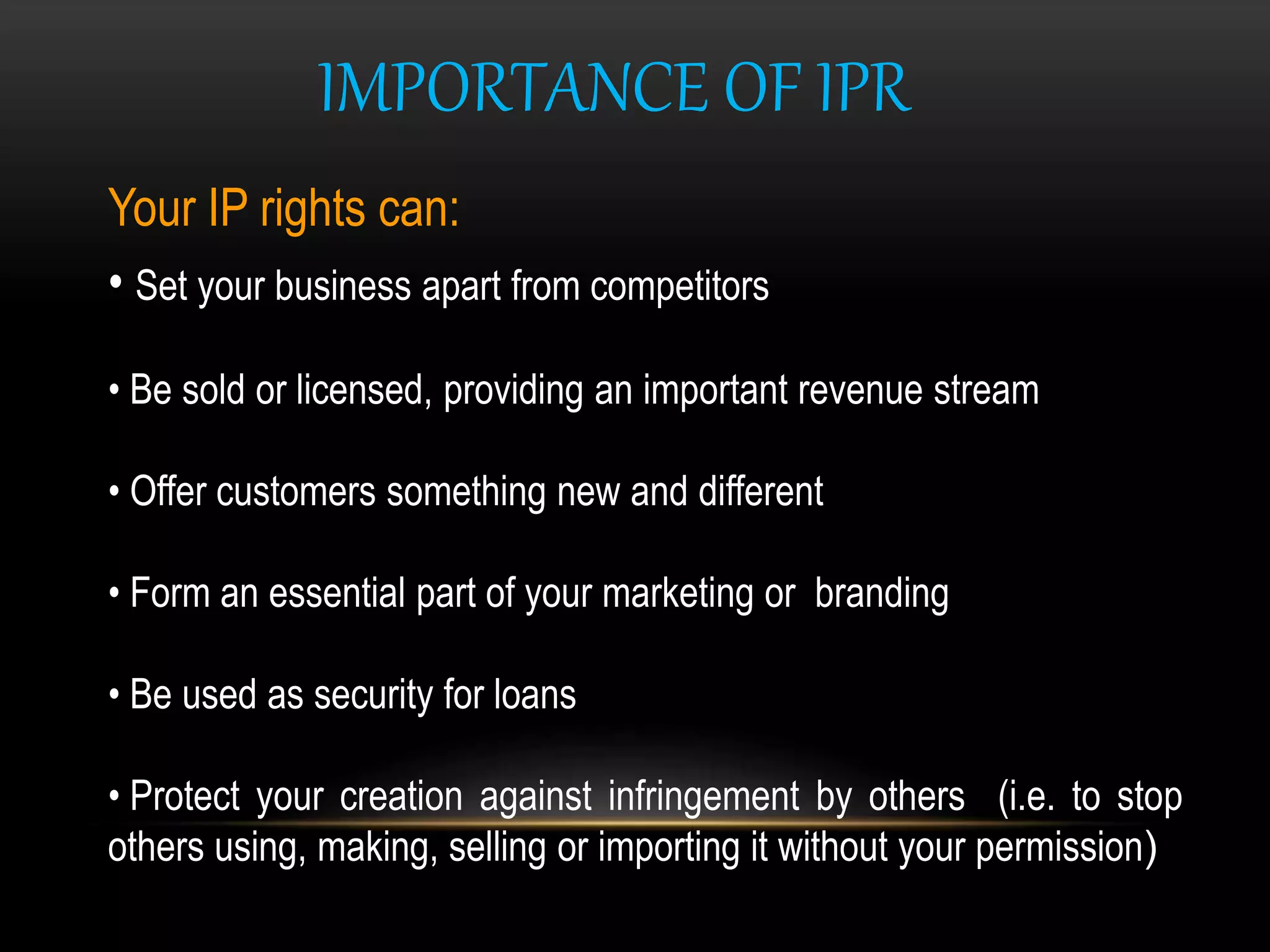 IMPORTANCE OF IPR

Your IP rights can:

• Set your business apart from competitors

• Be sold or licensed, providing an important revenue stream

• Offer customers something new and different

• Form an essential part of your marketing or branding

• Be used as security for loans

• Protect your creation against infringement by others (i.e. to stop others using, making, selling or importing it without your permission)